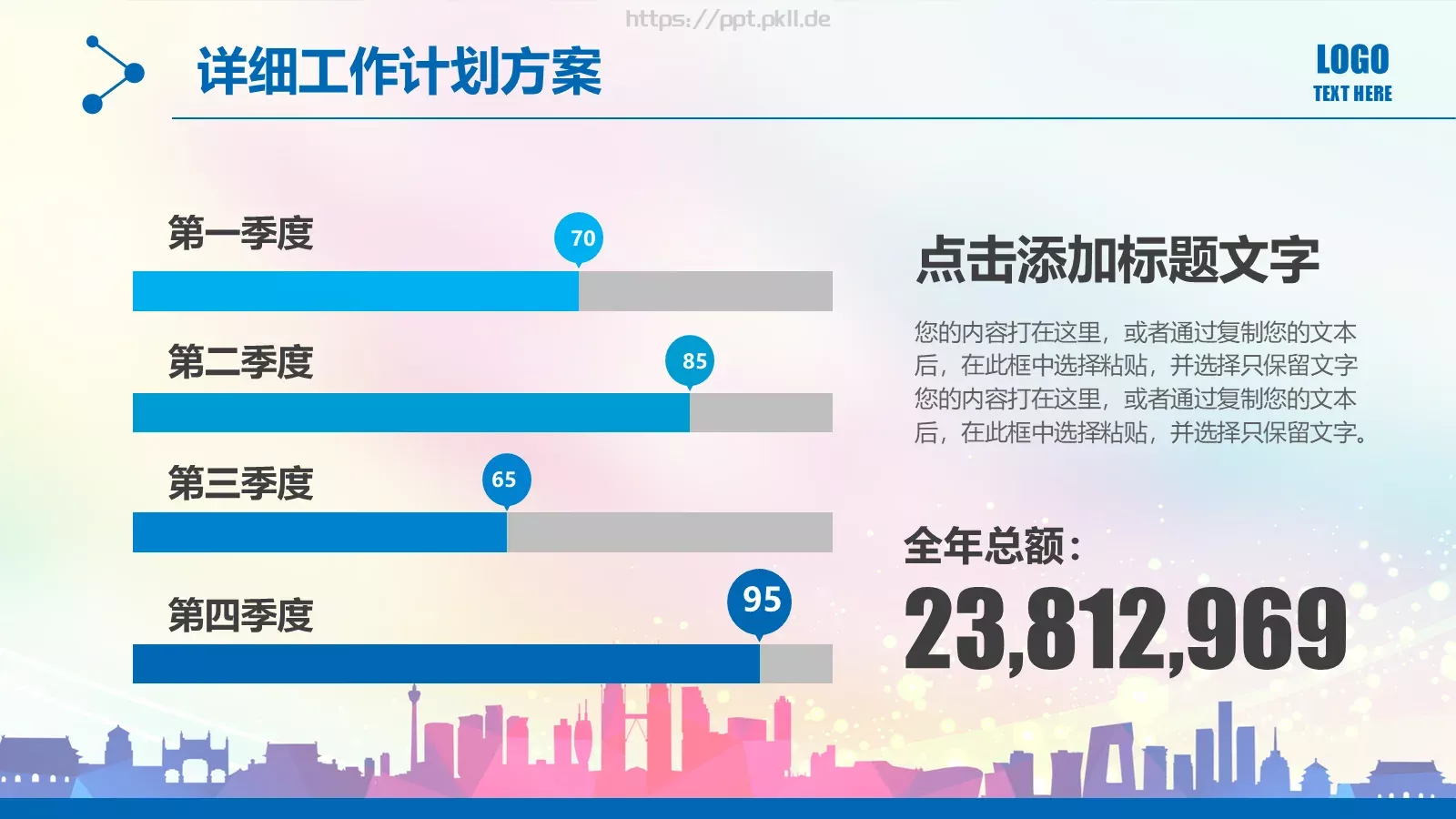 https://ppt.pkll.de

详细工作计划方案

LOGO
TEXT HERE

第一季度
70

第二季度
85

第三季度
65

第四季度
95

点击添加标题文字

您的内容打在这里，或者通过复制您的文本后，在此框中选择粘贴，并选择只保留文字您的内容打在这里，或者通过复制您的文本后，在此框中选择粘贴，并选择只保留文字。

全年总额：
23,812,969